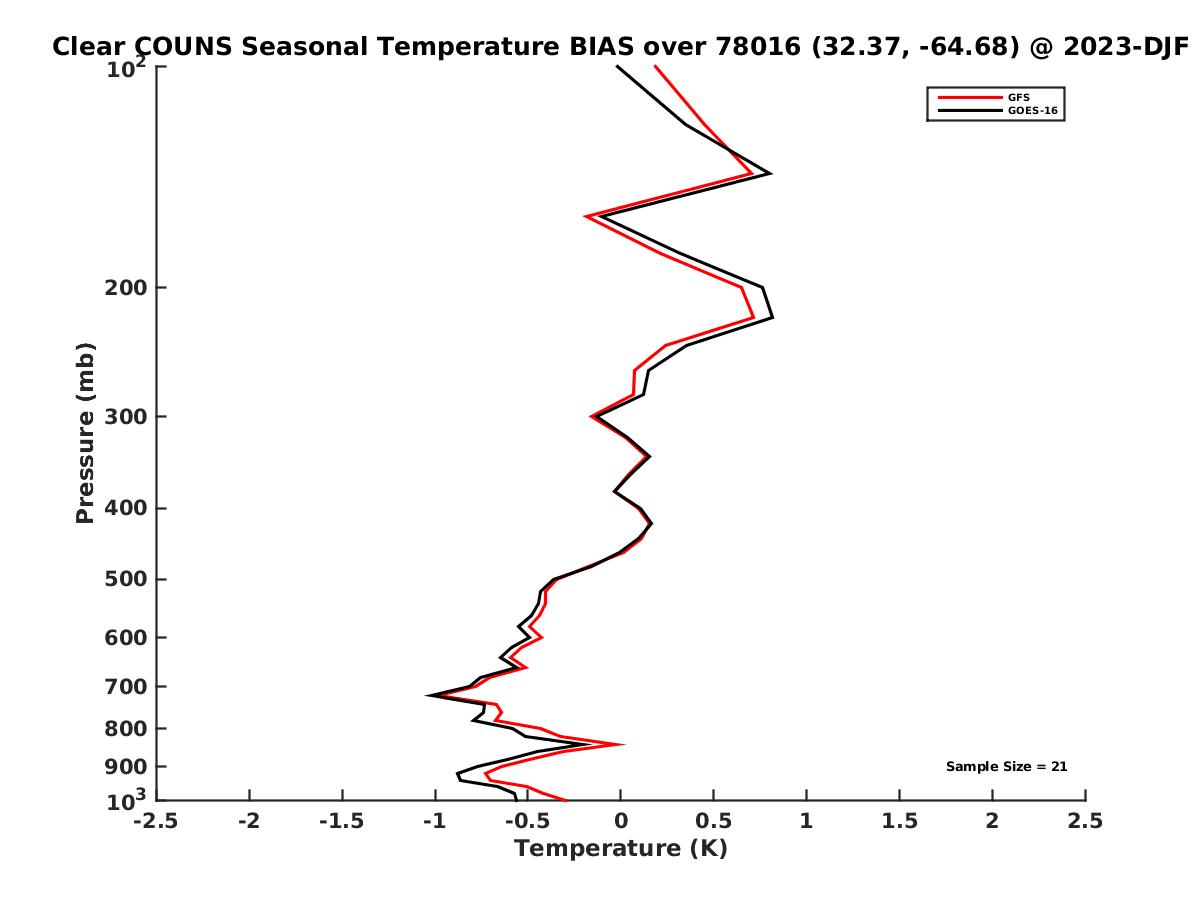 Clear COUNS Seasonal Temperature BIAS over 78016 (32.37, -64.68) @ 2023-DJF

GFS
GOES-16

Pressure (mb)
$10^2$
200
300
400
500
600
700
800
900
$10^3$

Sample Size = 21

-2.5 -2 -1.5 -1 -0.5 0 0.5 1 1.5 2 2.5
Temperature (K)